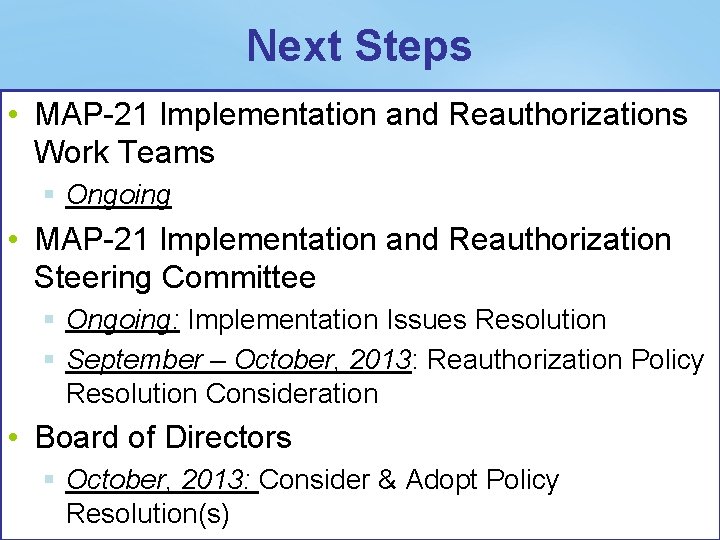 Next Steps

• MAP-21 Implementation and Reauthorizations Work Teams
  ▪ Ongoing
• MAP-21 Implementation and Reauthorization Steering Committee
  ▪ Ongoing: Implementation Issues Resolution
  ▪ September – October, 2013: Reauthorization Policy Resolution Consideration
• Board of Directors
  ▪ October, 2013: Consider & Adopt Policy Resolution(s)